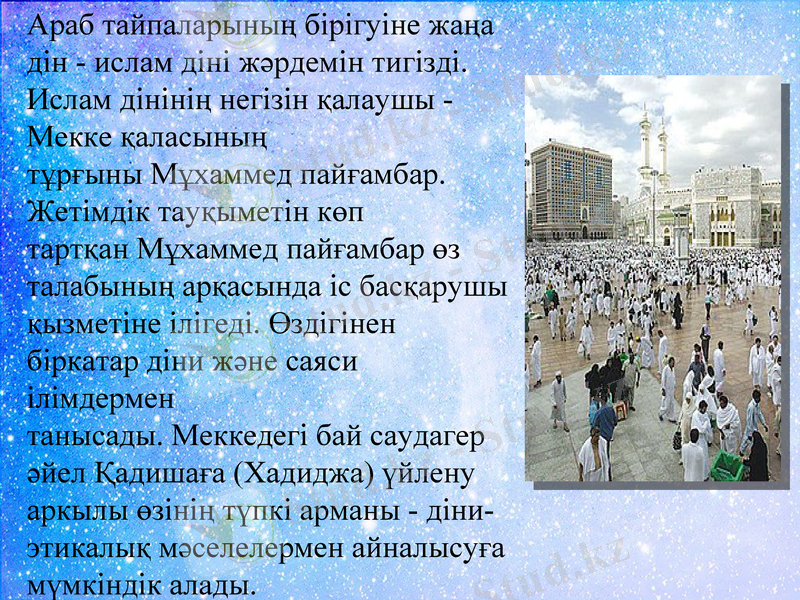 Араб тайпаларының бірігуіне жаңа дін - ислам діні жәрдемін тигізді. Ислам дінінің негізін қалаушы - Мекке қаласының тұрғыны Мұхаммед пайғамбар. Жетімдік тауқыметін көп тартқан Мұхаммед пайғамбар өз талабының арқасында іс басқарушы қызметіне ілігеді. Өздігінен бірқатар діни және саяси ілімдермен танысады. Меккедегі бай саудагер әйел Қадишаға (Хадиджа) үйлену арқылы өзінің түпкі арманы - діни-этикалық мәселелермен айналысуға мүмкіндік алады.

Stud.kz